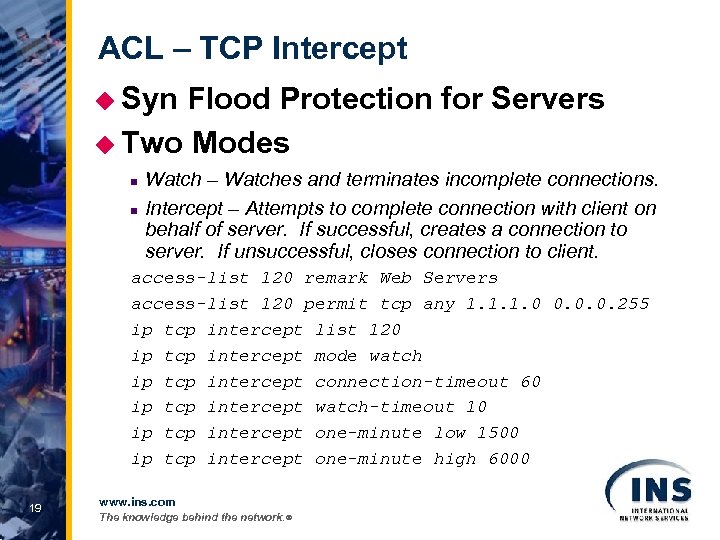 ACL – TCP Intercept

Syn Flood Protection for Servers

Two Modes

Watch – Watches and terminates incomplete connections.

Intercept – Attempts to complete connection with client on behalf of server. If successful, creates a connection to server. If unsuccessful, closes connection to client.

access-list 120 remark Web Servers
access-list 120 permit tcp any 1.1.1.0 0.0.0.255
ip tcp intercept list 120
ip tcp intercept mode watch
ip tcp intercept connection-timeout 60
ip tcp intercept watch-timeout 10
ip tcp intercept one-minute low 1500
ip tcp intercept one-minute high 6000

19

www.ins.com
The knowledge behind the network.®

INS
INTERNATIONAL NETWORK SERVICES